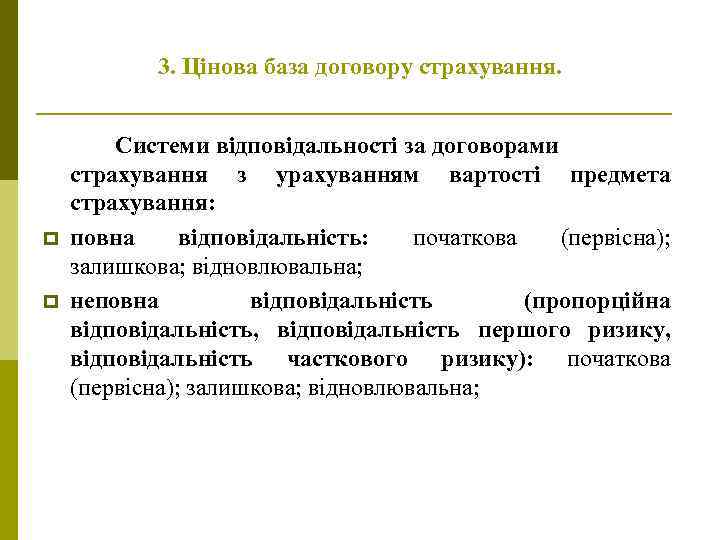 3. Цінова база договору страхування.

Системи відповідальності за договорами страхування з урахуванням вартості предмета страхування:

повна відповідальність: початкова (первісна); залишкова; відновлювальна;

неповна відповідальність (пропорційна відповідальність, відповідальність першого ризику, відповідальність часткового ризику): початкова (первісна); залишкова; відновлювальна;